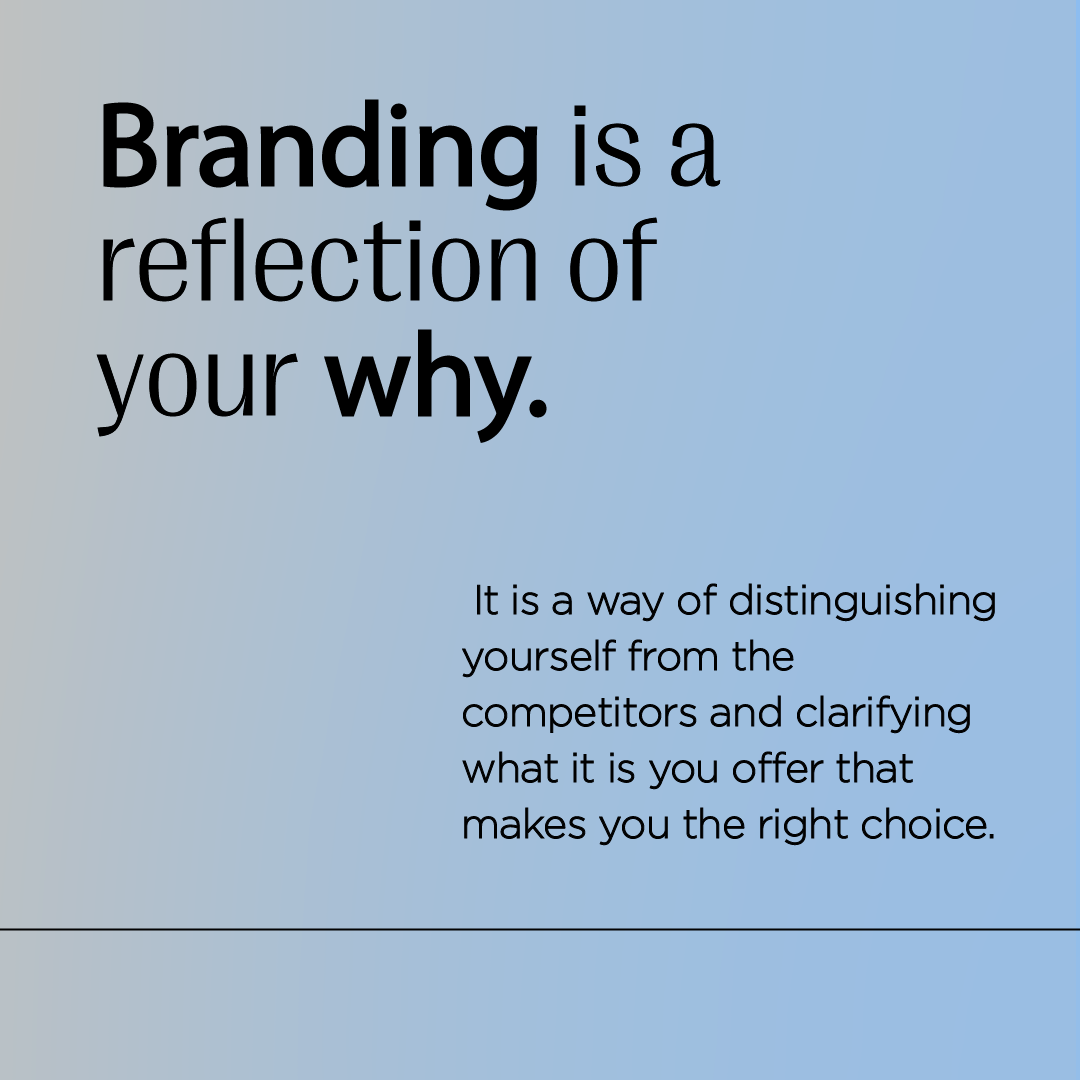 Branding is a reflection of your why.

It is a way of distinguishing yourself from the competitors and clarifying what it is you offer that makes you the right choice.